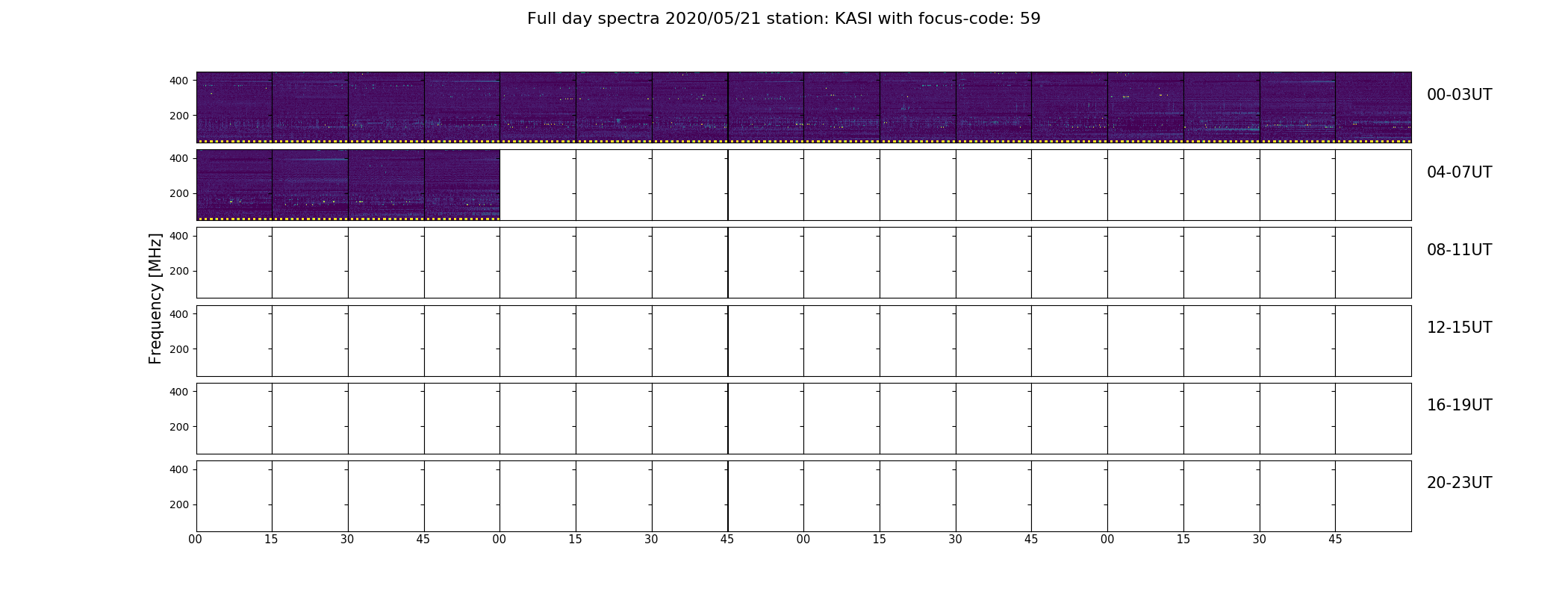 Full day spectra 2020/05/21 station: KASI with focus-code: 59

Frequency [MHz]

400
200
00-03UT

400
200
04-07UT

400
200
08-11UT

400
200
12-15UT

400
200
16-19UT

400
200
20-23UT

00 15 30 45 00 15 30 45 00 15 30 45 00 15 30 45